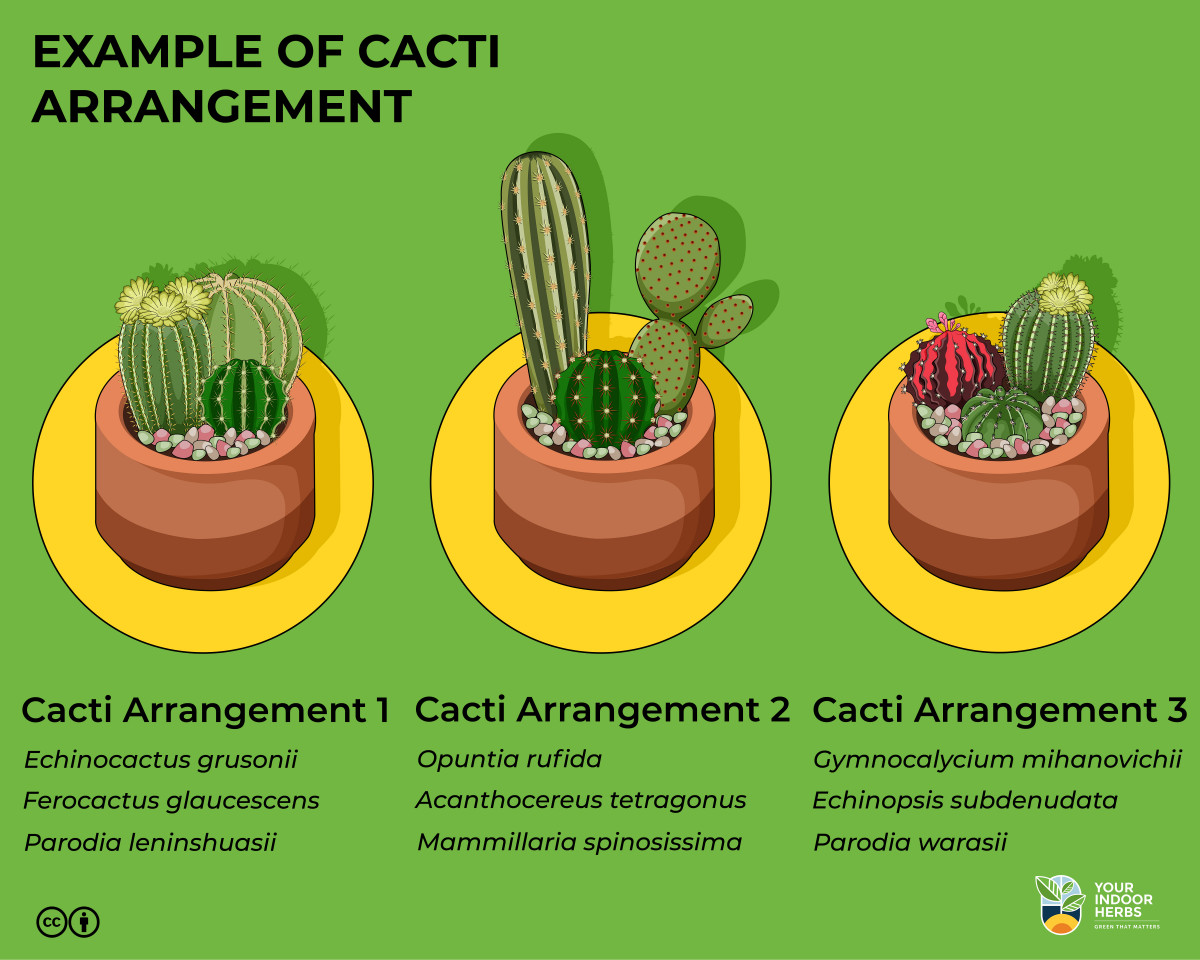 EXAMPLE OF CACTI ARRANGEMENT

Cacti Arrangement 1
Echinocactus grusonii
Ferocactus glaucescens
Parodia leninshuasii

Cacti Arrangement 2
Opuntia rufida
Acanthocereus tetragonus
Mammillaria spinosissima

Cacti Arrangement 3
Gymnocalycium mihanovichii
Echinopsis subdenudata
Parodia warasii

YOUR INDOOR HERBS
GREEN THAT MATTERS